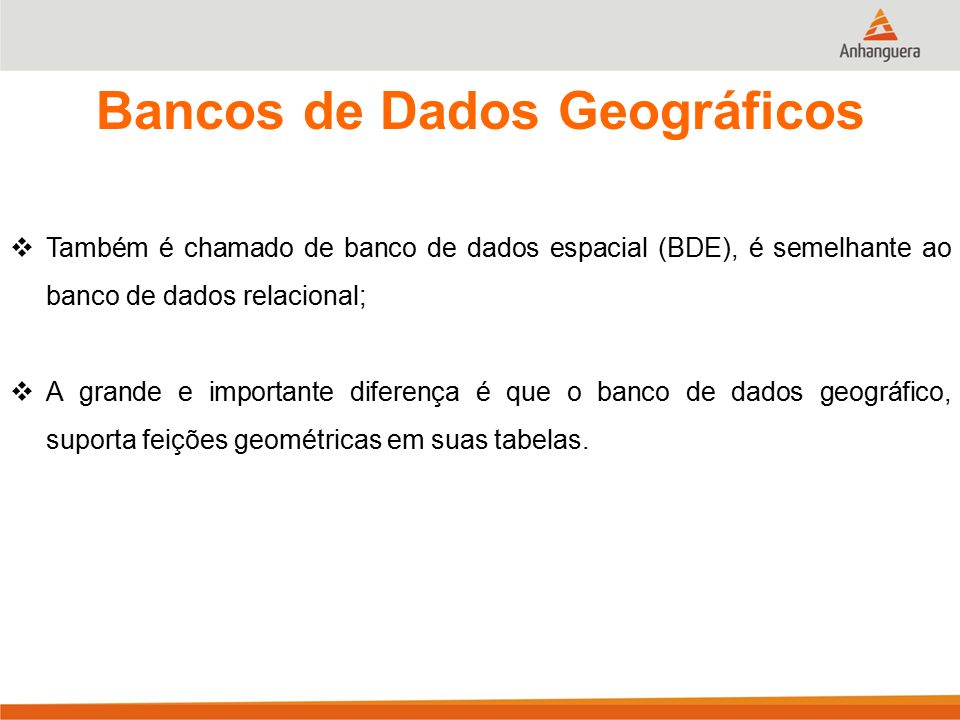 Anhanguera

Bancos de Dados Geográficos

❖ Também é chamado de banco de dados espacial (BDE), é semelhante ao banco de dados relacional;

❖ A grande e importante diferença é que o banco de dados geográfico, suporta feições geométricas em suas tabelas.